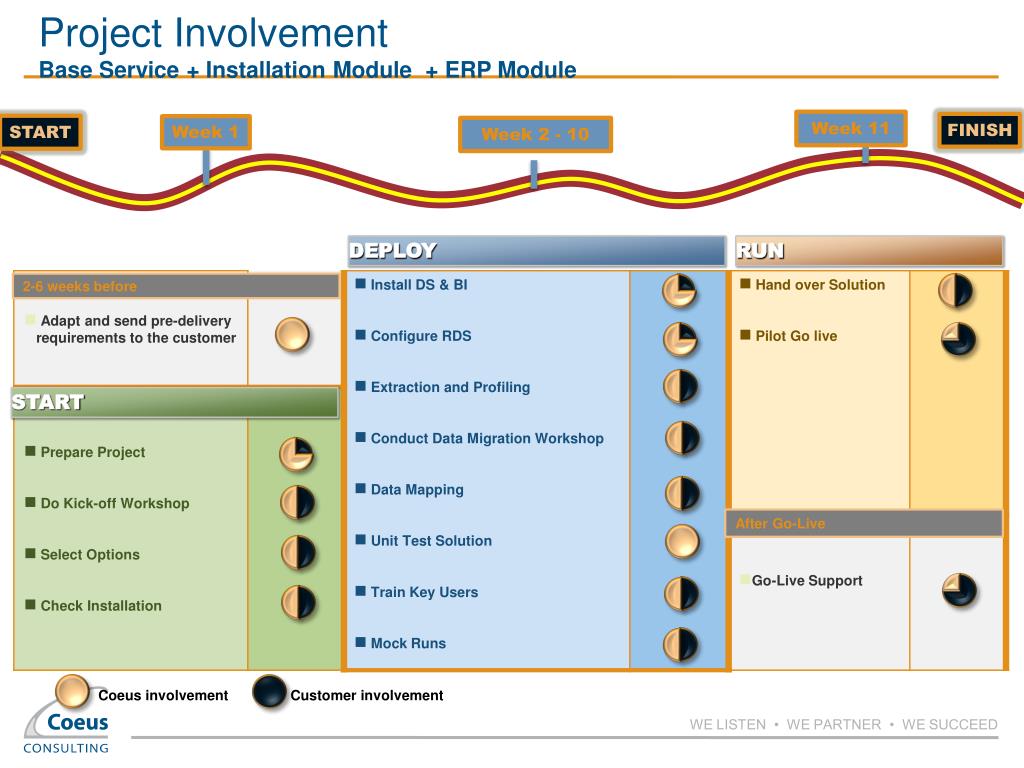 Project Involvement
Base Service + Installation Module + ERP Module

START
Week 1
Week 2 - 10
Week 11
FINISH

2-6 weeks before
Adapt and send pre-delivery requirements to the customer

START
Prepare Project
Do Kick-off Workshop
Select Options
Check Installation

DEPLOY
Install DS & BI
Configure RDS
Extraction and Profiling
Conduct Data Migration Workshop
Data Mapping
Unit Test Solution
Train Key Users
Mock Runs

RUN
Hand over Solution
Pilot Go live

After Go-Live
Go-Live Support

Coeus involvement
Customer involvement

Coeus
CONSULTING

WE LISTEN • WE PARTNER • WE SUCCEED